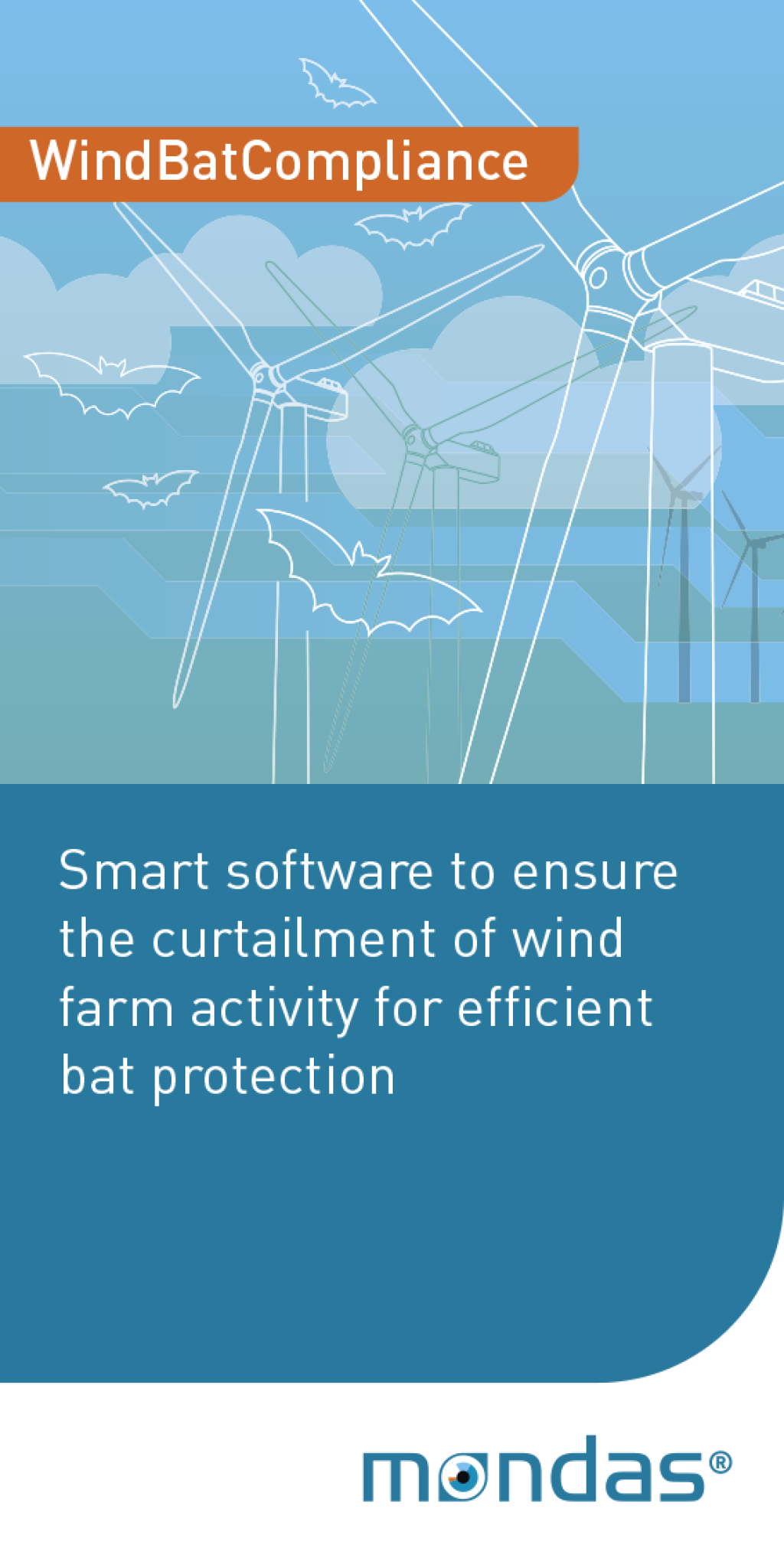 WindBatCompliance

Smart software to ensure the curtailment of wind farm activity for efficient bat protection

mondas®